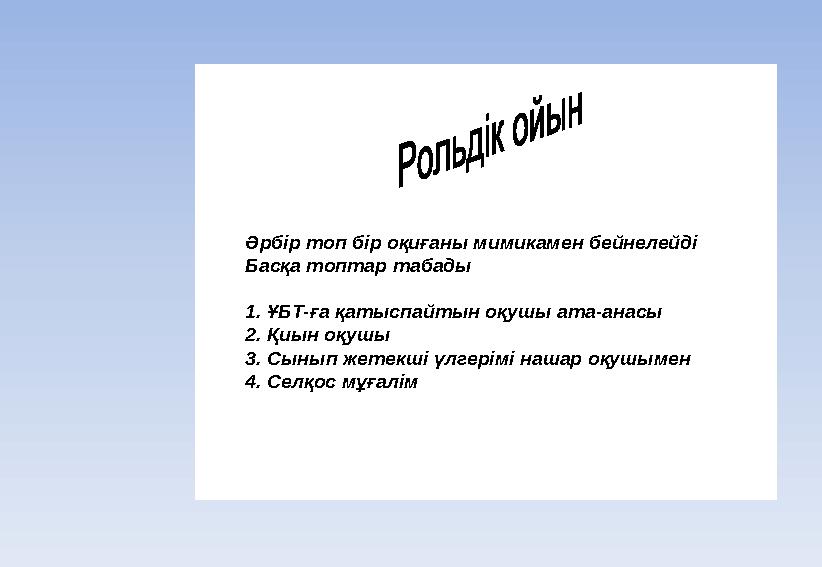 Рольдік ойын

Әрбір топ бір оқиғаны мимикамен бейнелейді
Басқа топтар табады

1. ҰБТ-ға қатыспайтын оқушы ата-анасы
2. Қиын оқушы
3. Сынып жетекші үлгерімі нашар оқушымен
4. Селқос мұғалім